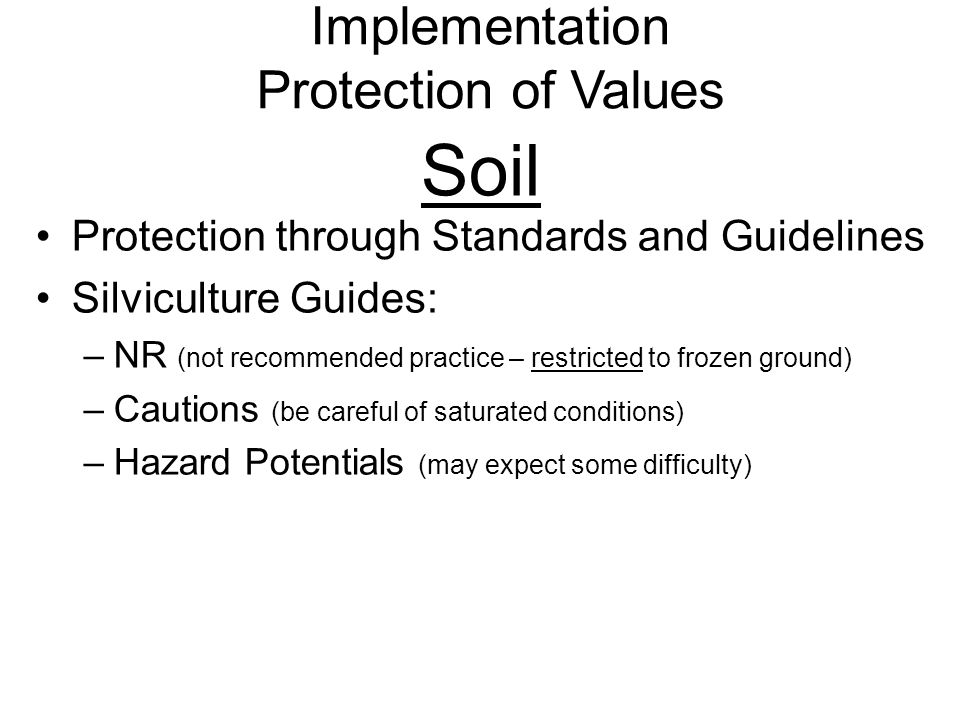 Implementation
Protection of Values

Soil

• Protection through Standards and Guidelines
• Silviculture Guides:
– NR (not recommended practice – restricted to frozen ground)
– Cautions (be careful of saturated conditions)
– Hazard Potentials (may expect some difficulty)